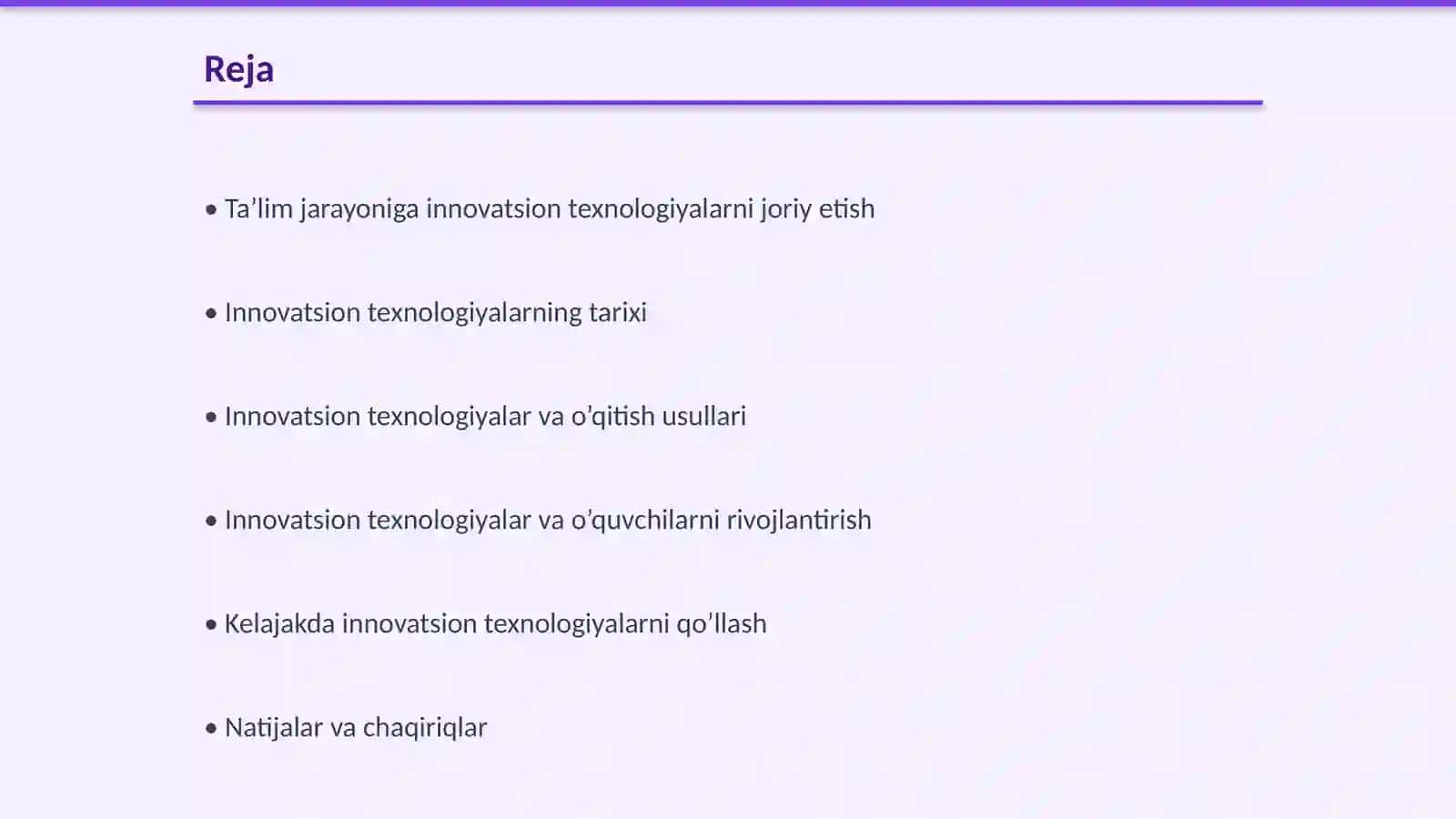 Reja

• Ta’lim jarayoniga innovatsion texnologiyalarni joriy etish

• Innovatsion texnologiyalarning tarixi

• Innovatsion texnologiyalar va o’qitish usullari

• Innovatsion texnologiyalar va o’quvchilarni rivojlantirish

• Kelajakda innovatsion texnologiyalarni qo’llash

• Natijalar va chaqiriqlar